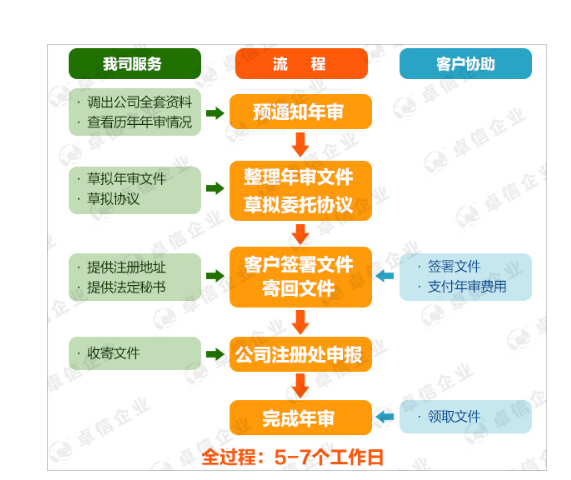 我司服务

流 程

客户协助

· 调出公司全套资料
· 查看历年年审情况

预通知年审

· 草拟年审文件
· 草拟协议

整理年审文件
草拟委托协议

· 提供注册地址
· 提供法定秘书

客户签署文件
寄回文件

· 签署文件
· 支付年审费用

· 收寄文件

公司注册处申报

完成年审

· 领取文件

全过程：5-7个工作日

卓信企业